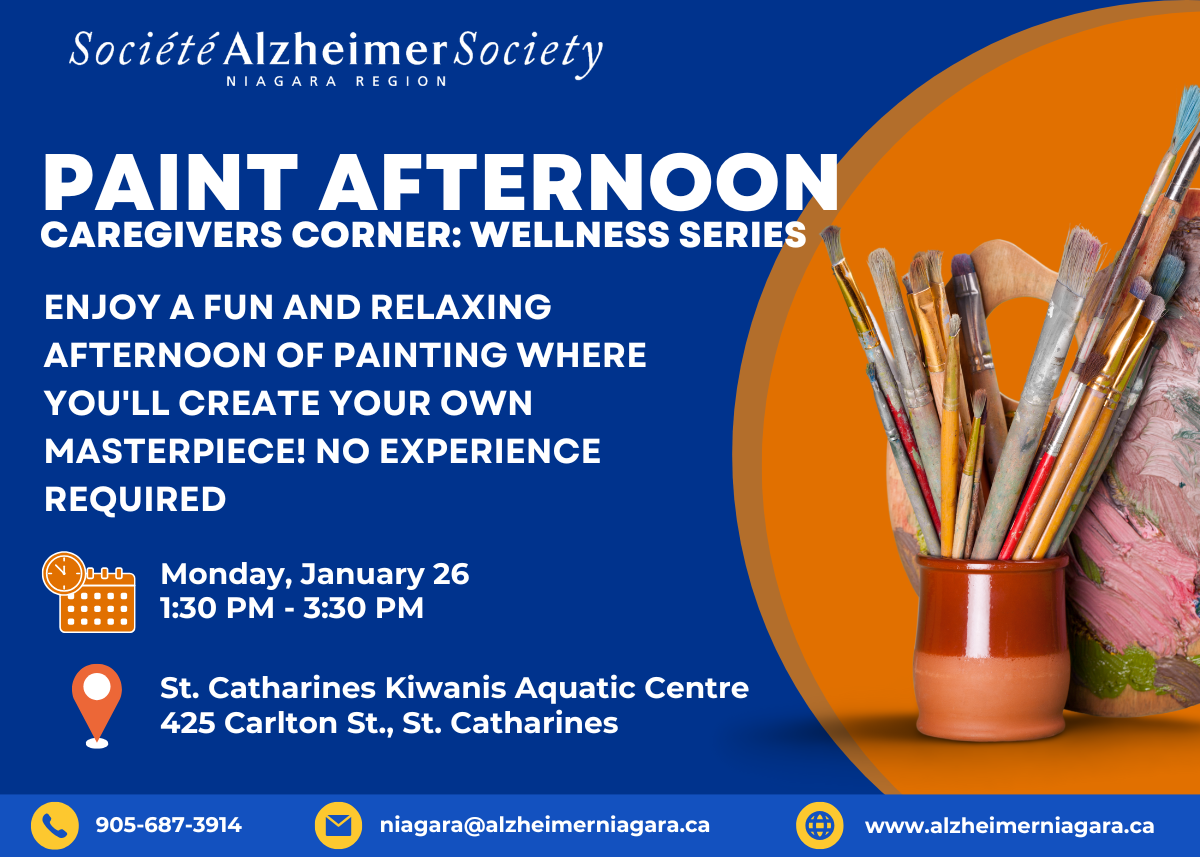 Société Alzheimer Society
NIAGARA REGION

PAINT AFTERNOON
CAREGIVERS CORNER: WELLNESS SERIES

ENJOY A FUN AND RELAXING AFTERNOON OF PAINTING WHERE YOU'LL CREATE YOUR OWN MASTERPIECE! NO EXPERIENCE REQUIRED

Monday, January 26
1:30 PM - 3:30 PM

St. Catharines Kiwanis Aquatic Centre
425 Carlton St., St. Catharines

905-687-3914
niagara@alzheimerniagara.ca
www.alzheimerniagara.ca